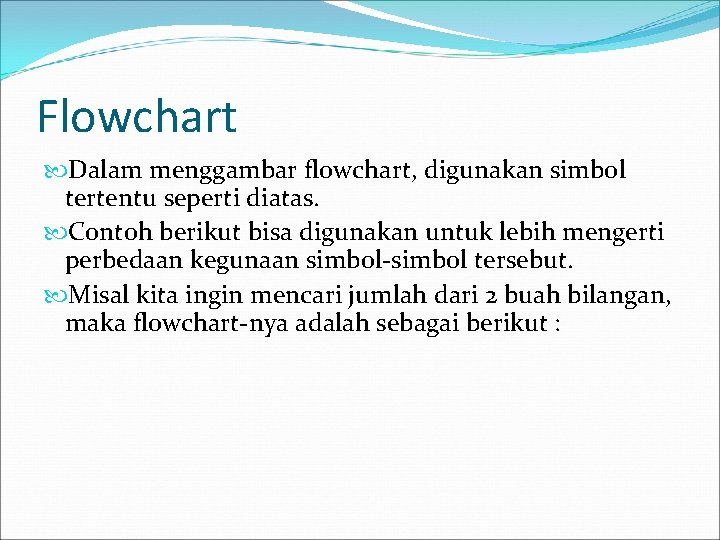 Flowchart

Dalam menggambar flowchart, digunakan simbol tertentu seperti diatas.

Contoh berikut bisa digunakan untuk lebih mengerti perbedaan kegunaan simbol-simbol tersebut.

Misal kita ingin mencari jumlah dari 2 buah bilangan, maka flowchart-nya adalah sebagai berikut :